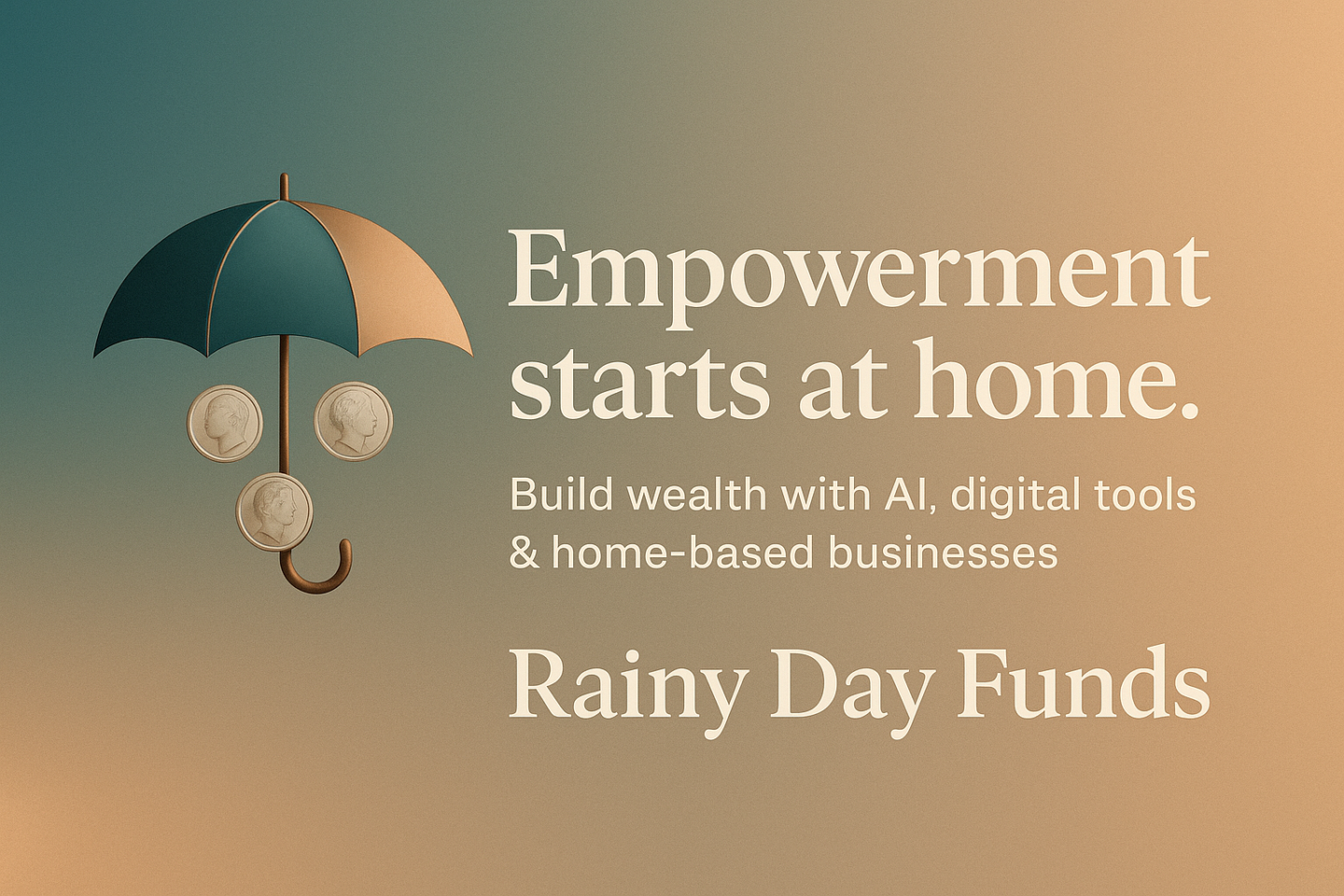 Empowerment starts at home.

Build wealth with AI, digital tools & home-based businesses

Rainy Day Funds